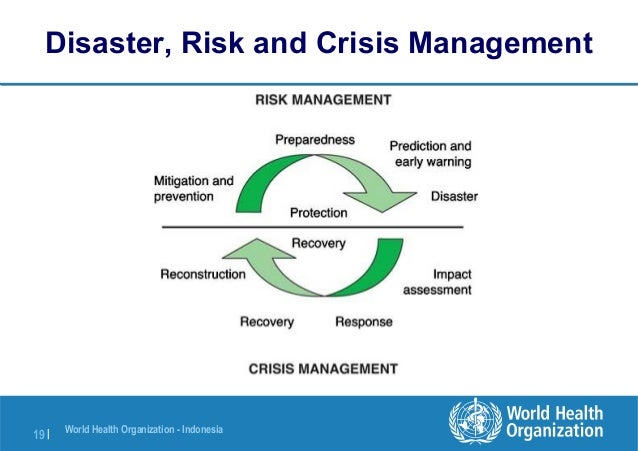 Disaster, Risk and Crisis Management

RISK MANAGEMENT

Preparedness

Prediction and early warning

Mitigation and prevention

Disaster

Protection

Recovery

Reconstruction

Impact assessment

Recovery

Response

CRISIS MANAGEMENT

19 | World Health Organization - Indonesia

World Health Organization